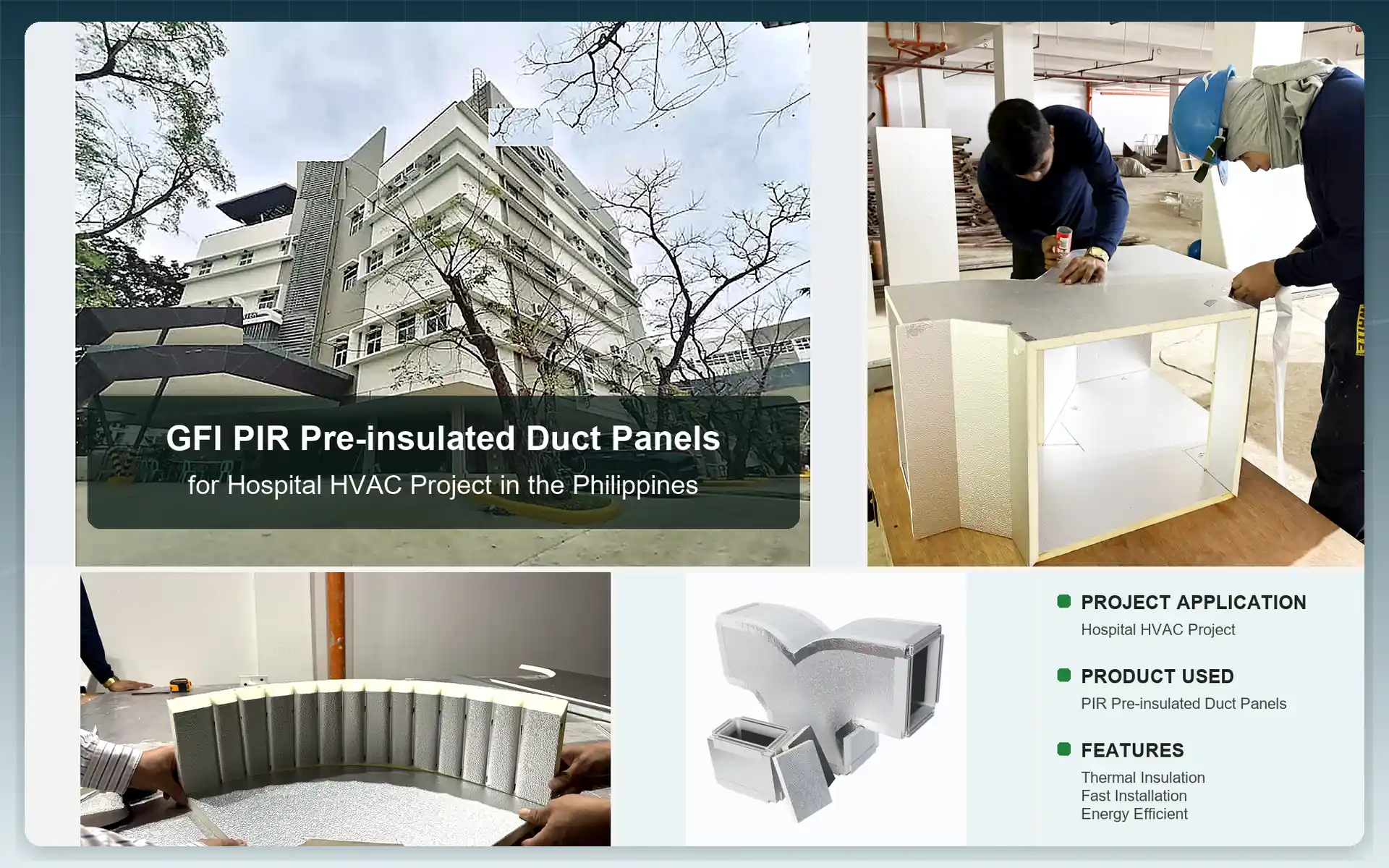 GFI PIR Pre-insulated Duct Panels
for Hospital HVAC Project in the Philippines

PROJECT APPLICATION
Hospital HVAC Project

PRODUCT USED
PIR Pre-insulated Duct Panels

FEATURES
Thermal Insulation
Fast Installation
Energy Efficient